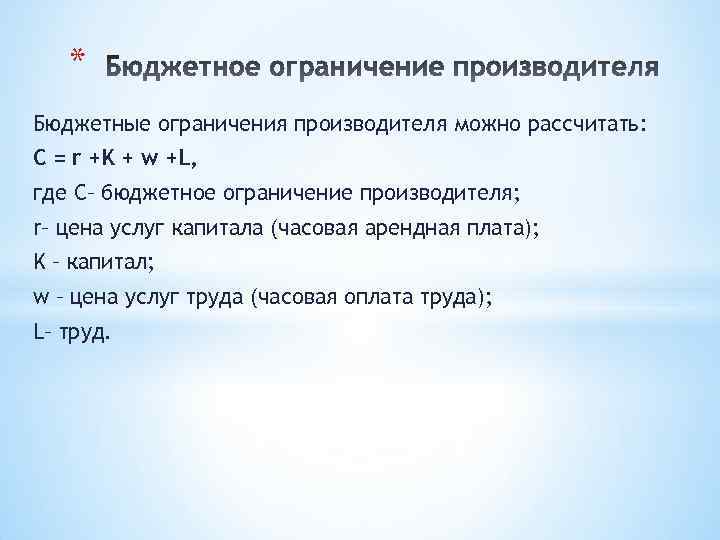 * Бюджетное ограничение производителя

Бюджетные ограничения производителя можно рассчитать:
$C = r + K + w + L$,
где С– бюджетное ограничение производителя;
r– цена услуг капитала (часовая арендная плата);
К – капитал;
w – цена услуг труда (часовая оплата труда);
L– труд.